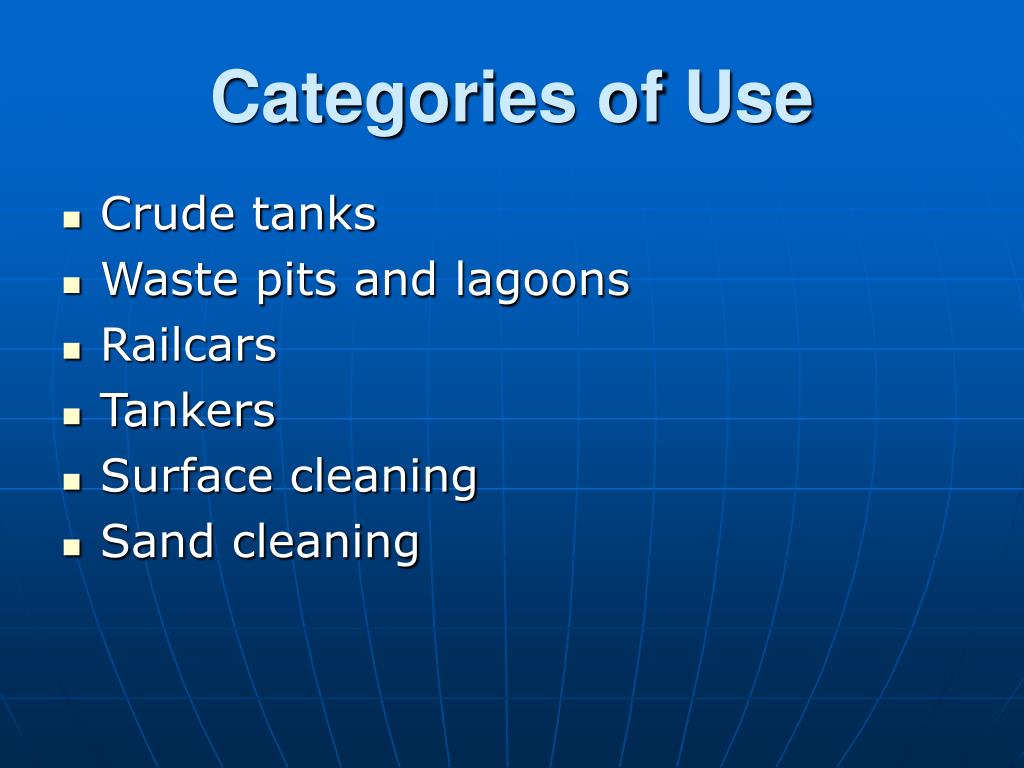 Categories of Use

- Crude tanks
- Waste pits and lagoons
- Railcars
- Tankers
- Surface cleaning
- Sand cleaning